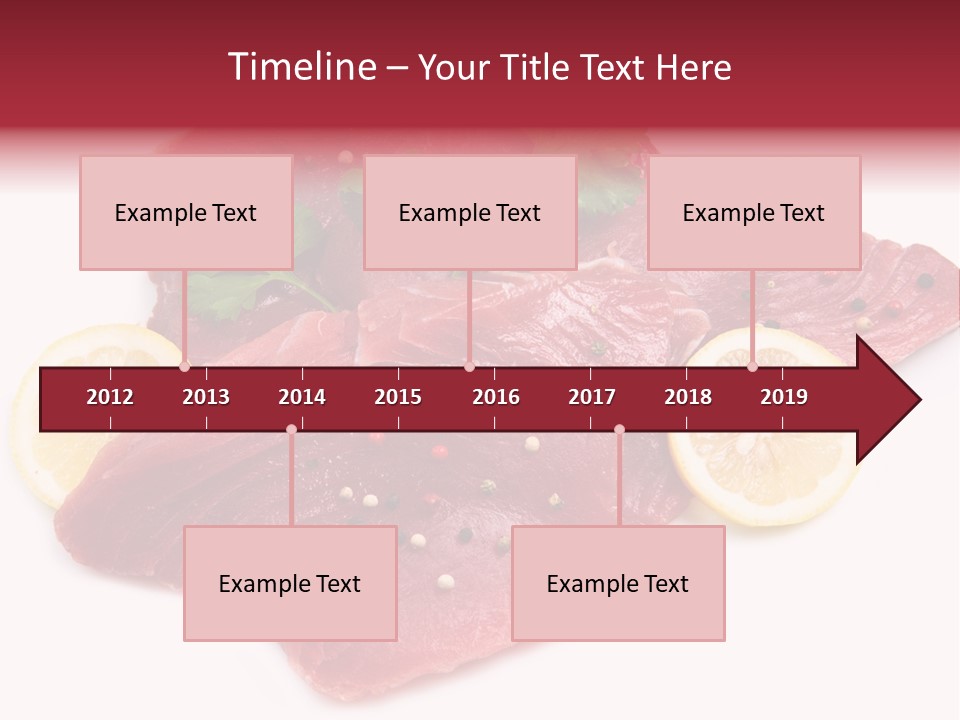 Timeline – Your Title Text Here

Example Text

Example Text

Example Text

2012 2013 2014 2015 2016 2017 2018 2019

Example Text

Example Text